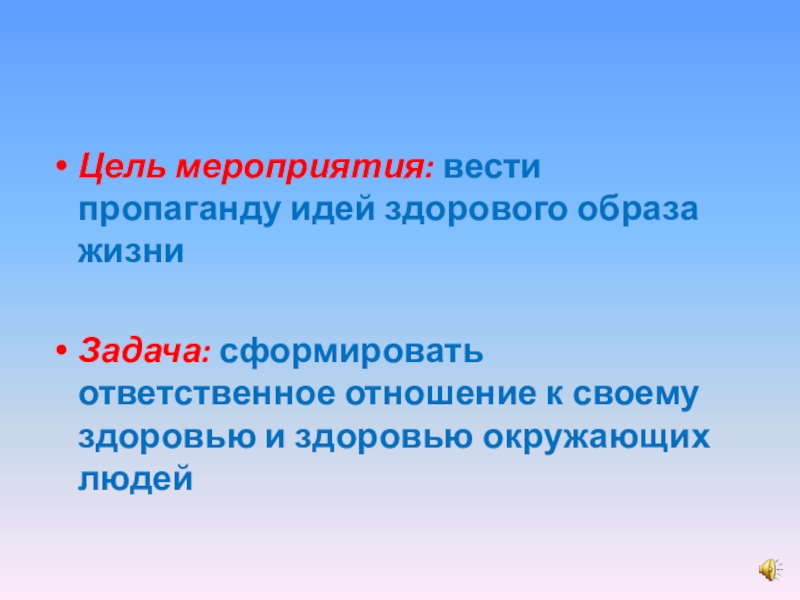 • Цель мероприятия: вести пропаганду идей здорового образа жизни

• Задача: сформировать ответственное отношение к своему здоровью и здоровью окружающих людей